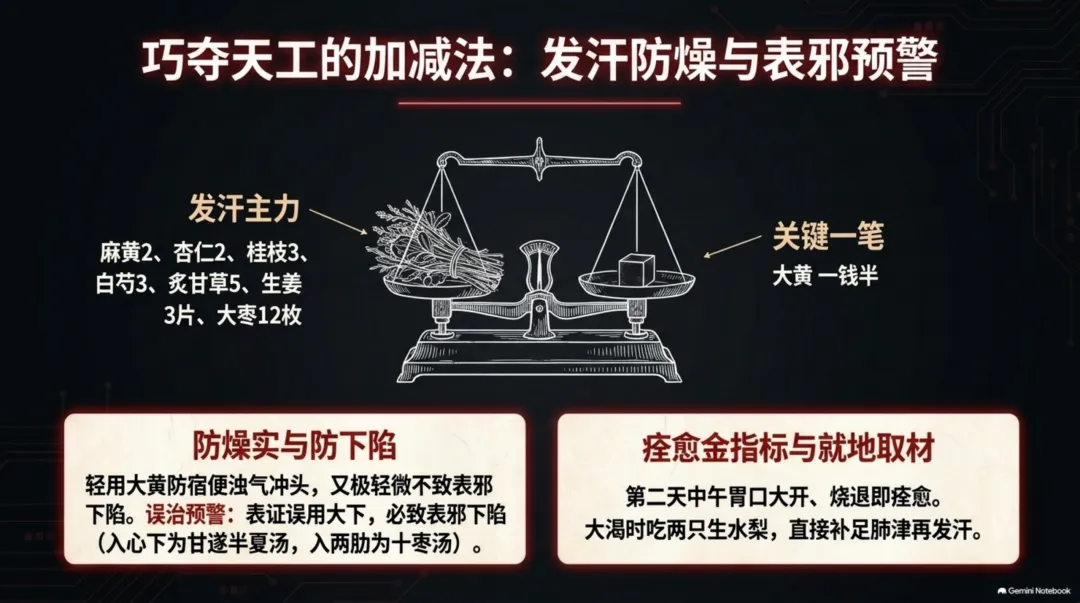 巧夺天工的加减法：发汗防燥与表邪预警

发汗主力
麻黄2、杏仁2、桂枝3、白芍3、炙甘草5、生姜3片、大枣12枚

关键一笔
大黄 一钱半

防燥实与防下陷
轻用大黄防宿便浊气冲头，又极轻微不致表邪下陷。误治预警：表证误用大下，必致表邪下陷（入心下为甘遂半夏汤，入两胁为十枣汤）。

痊愈金指标与就地取材
第二天中午胃口大开、烧退即痊愈。
大渴时吃两只生水梨，直接补足肺津再发汗。

Gemini Notebook